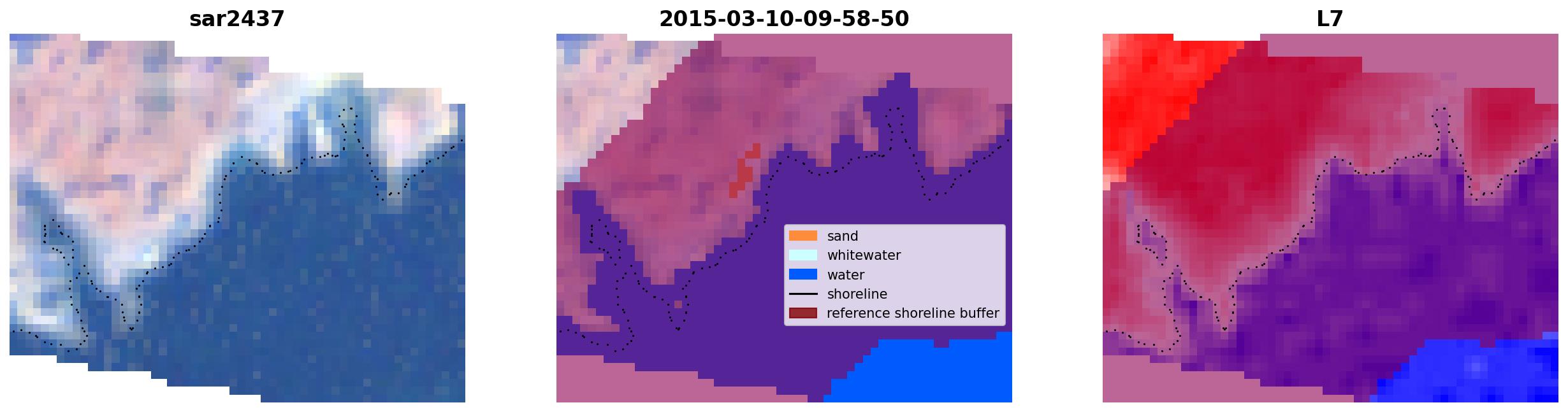 sar2437

2015-03-10-09-58-50

sand
whitewater
water
shoreline
reference shoreline buffer

L7